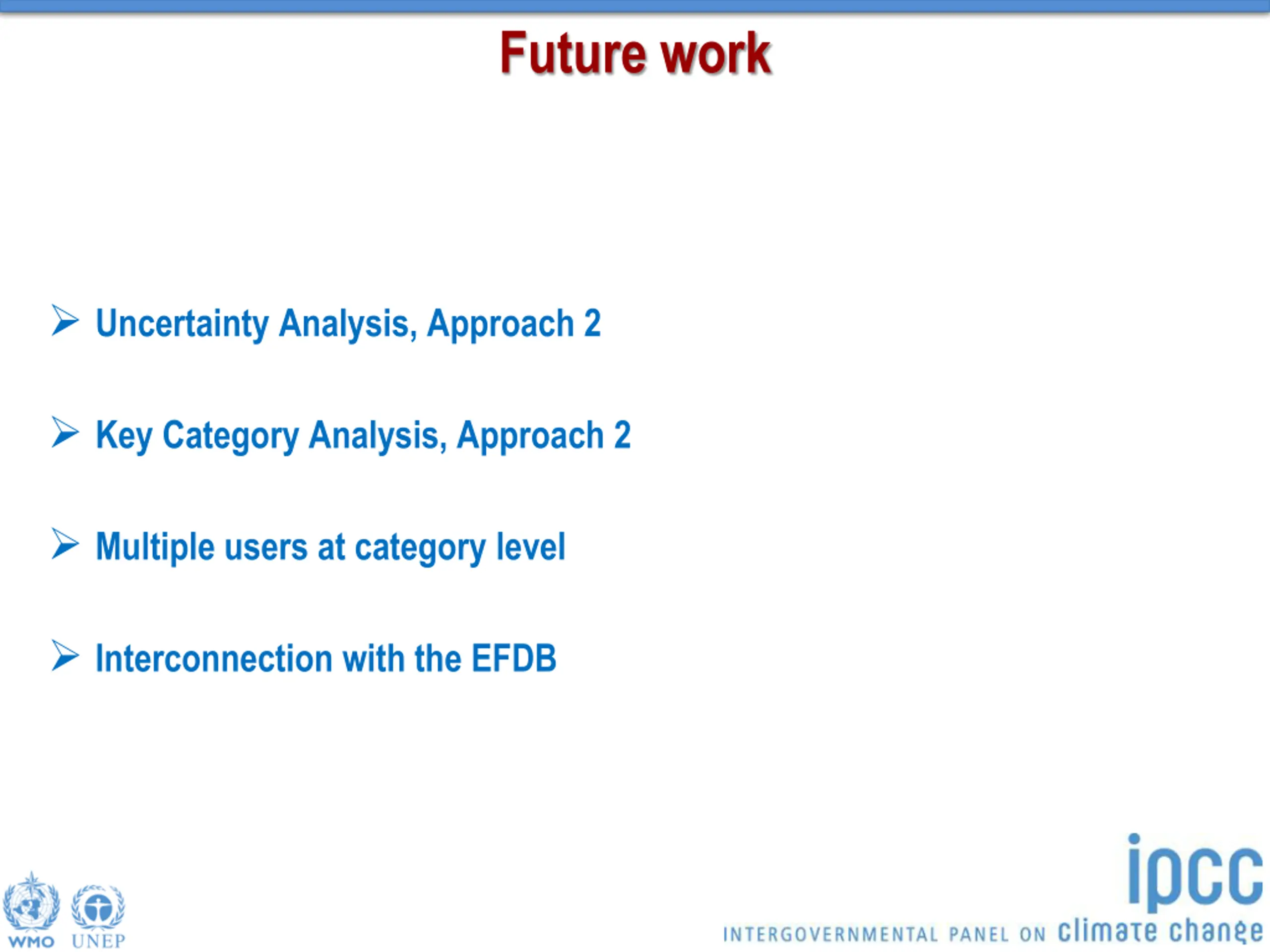 Future work

➢ Uncertainty Analysis, Approach 2

➢ Key Category Analysis, Approach 2

➢ Multiple users at category level

➢ Interconnection with the EFDB

WMO UNEP

ipcc
INTERGOVERNMENTAL PANEL ON climate change